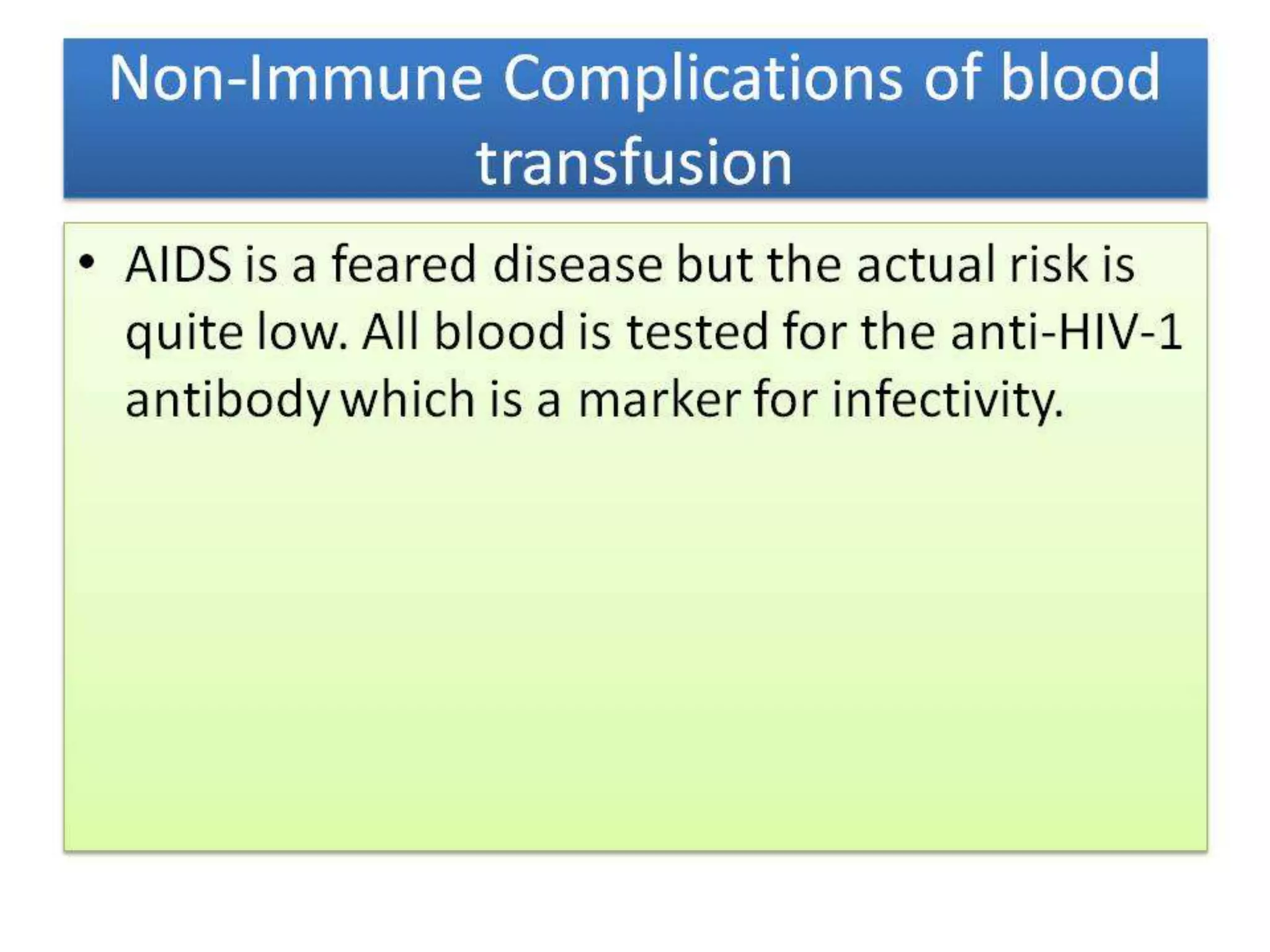 Non-Immune Complications of blood transfusion

• AIDS is a feared disease but the actual risk is quite low. All blood is tested for the anti-HIV-1 antibody which is a marker for infectivity.